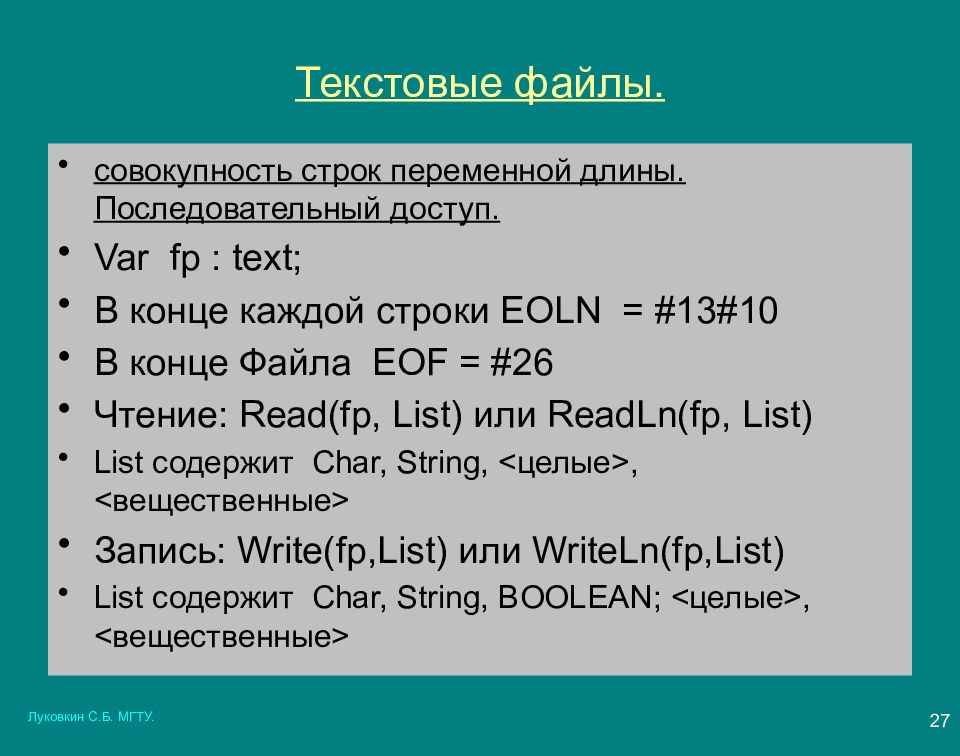 Текстовые файлы.

• совокупность строк переменной длины. Последовательный доступ.
• Var fp : text;
• В конце каждой строки EOLN = #13#10
• В конце Файла EOF = #26
• Чтение: Read(fp, List) или ReadLn(fp, List)
• List содержит Char, String, <целые>, <вещественные>
• Запись: Write(fp,List) или WriteLn(fp,List)
• List содержит Char, String, BOOLEAN; <целые>, <вещественные>

Луковкин С.Б. МГТУ.

27